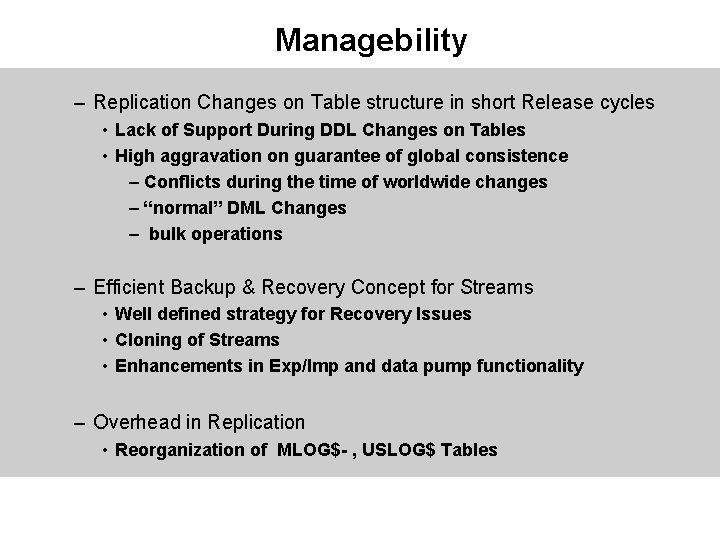 Managebility

– Replication Changes on Table structure in short Release cycles
• Lack of Support During DDL Changes on Tables
• High aggravation on guarantee of global consistence
– Conflicts during the time of worldwide changes
– “normal” DML Changes
– bulk operations

– Efficient Backup & Recovery Concept for Streams
• Well defined strategy for Recovery Issues
• Cloning of Streams
• Enhancements in Exp/Imp and data pump functionality

– Overhead in Replication
• Reorganization of MLOG$- , USLOG$ Tables